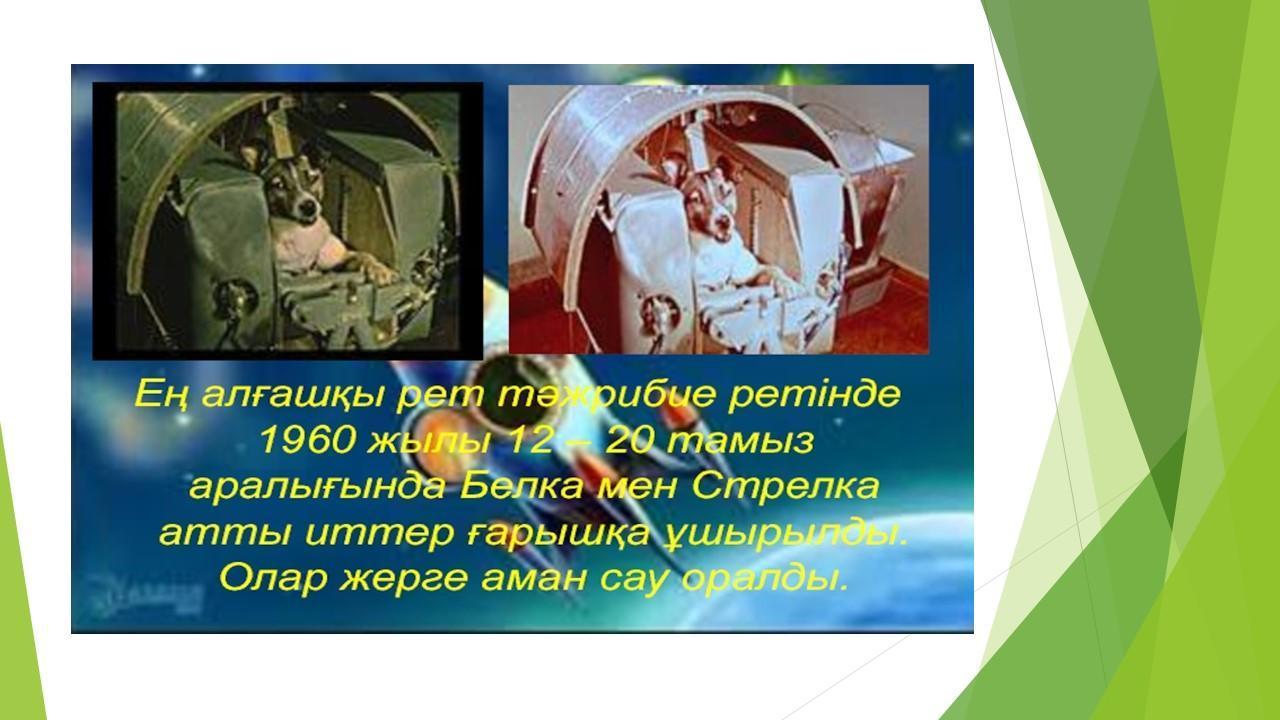 Ең алғашқы рет тәжрибие ретінде 1960 жылы 12 – 20 тамыз аралығында Белка мен Стрелка атты иттер ғарышқа ұшырылды. Олар жерге аман сау оралды.